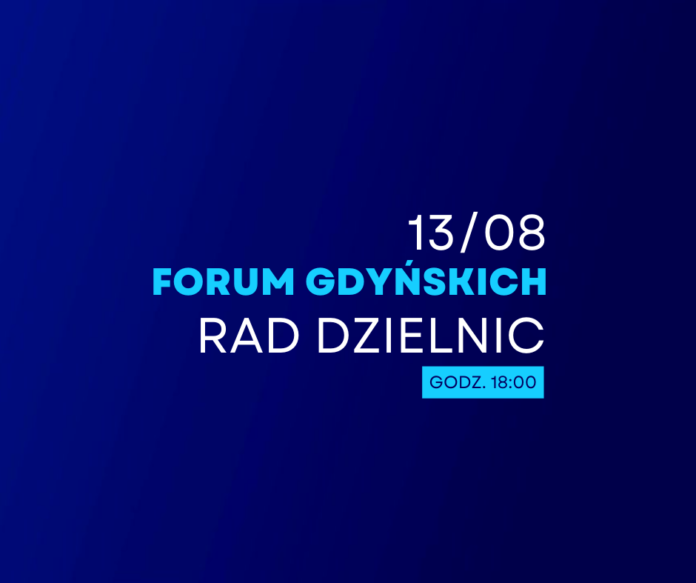 13/08
FORUM GDYŃSKICH
RAD DZIELNIC
GODZ. 18:00